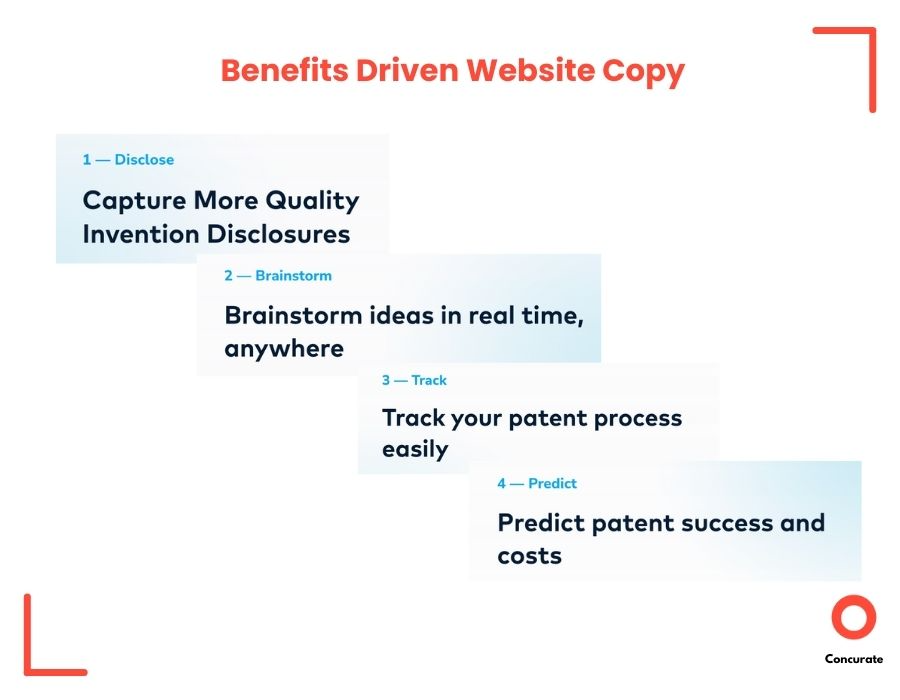 Benefits Driven Website Copy

1 — Disclose

Capture More Quality Invention Disclosures

2 — Brainstorm

Brainstorm ideas in real time, anywhere

3 — Track

Track your patent process easily

4 — Predict

Predict patent success and costs

Concurate